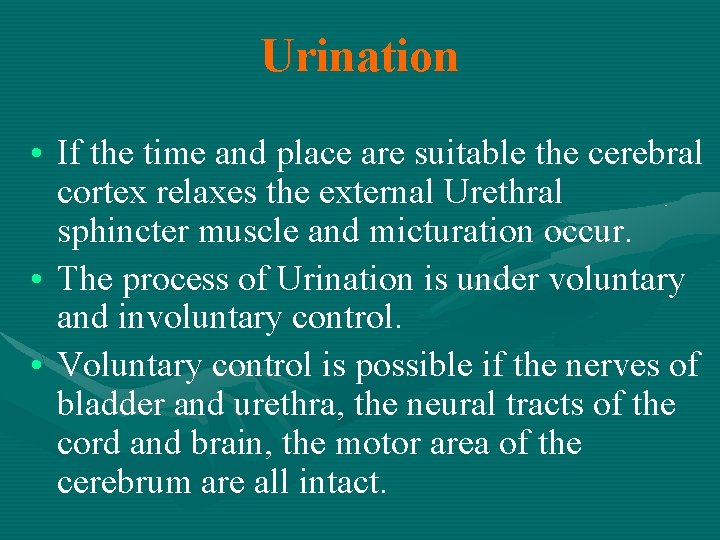 Urination

• If the time and place are suitable the cerebral cortex relaxes the external Urethral sphincter muscle and micturation occur.
• The process of Urination is under voluntary and involuntary control.
• Voluntary control is possible if the nerves of bladder and urethra, the neural tracts of the cord and brain, the motor area of the cerebrum are all intact.